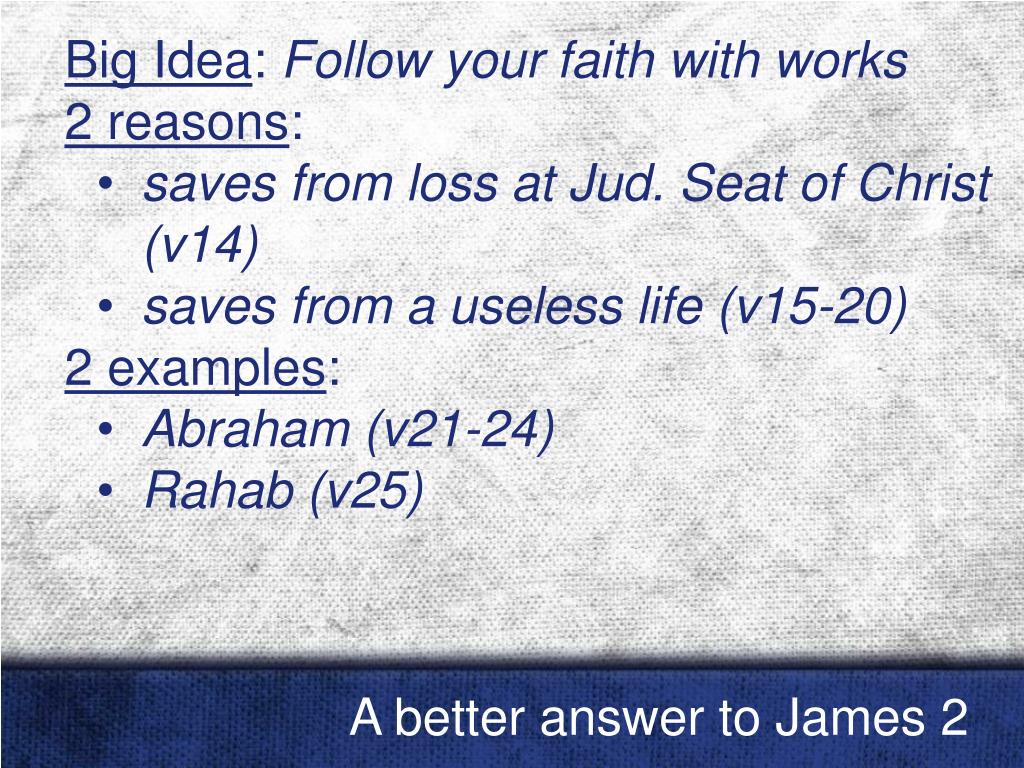 Big Idea: Follow your faith with works
2 reasons:
• saves from loss at Jud. Seat of Christ (v14)
• saves from a useless life (v15-20)
2 examples:
• Abraham (v21-24)
• Rahab (v25)

A better answer to James 2